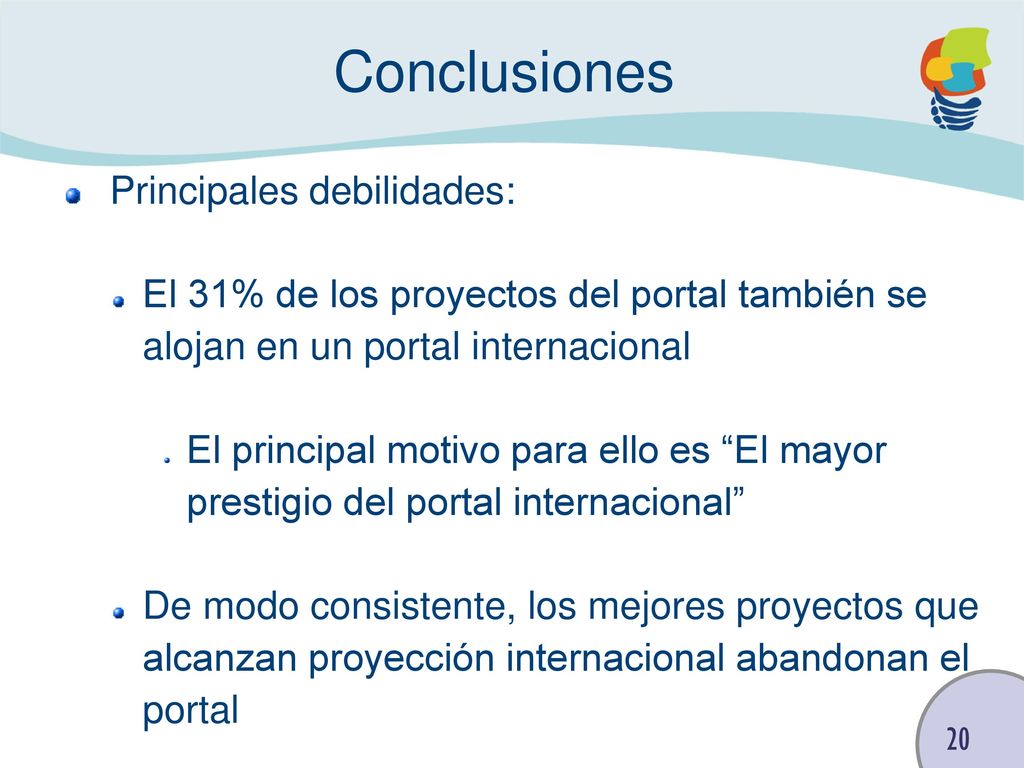 Conclusiones

Principales debilidades:

El 31% de los proyectos del portal también se alojan en un portal internacional

El principal motivo para ello es “El mayor prestigio del portal internacional”

De modo consistente, los mejores proyectos que alcanzan proyección internacional abandonan el portal

20